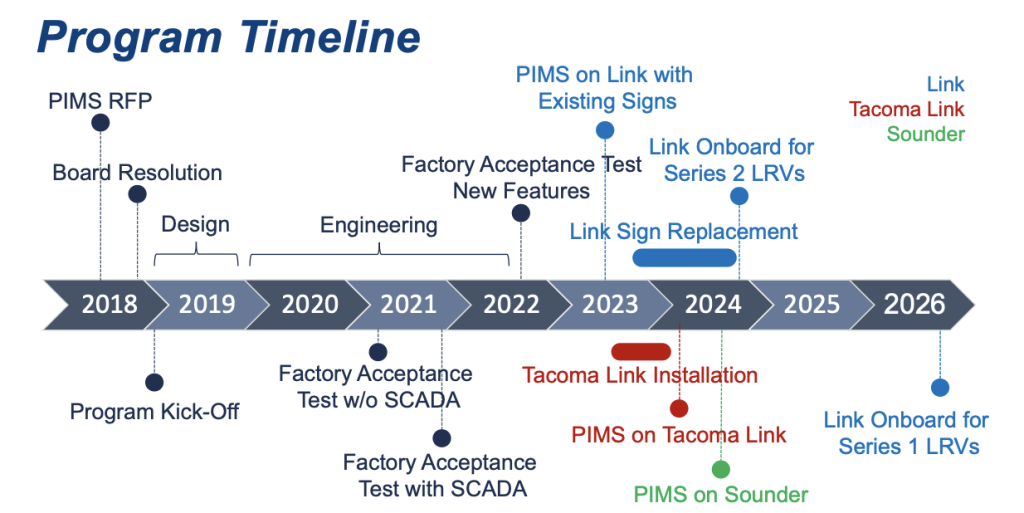 Program Timeline

PIMS RFP

Board Resolution

Design

Engineering

Factory Acceptance Test New Features

PIMS on Link with Existing Signs

Link Onboard for Series 2 LRVs

Link Sign Replacement

Link
Tacoma Link
Sounder

2018 2019 2020 2021 2022 2023 2024 2025 2026

Program Kick-Off

Factory Acceptance Test w/o SCADA

Factory Acceptance Test with SCADA

Tacoma Link Installation

PIMS on Tacoma Link

PIMS on Sounder

Link Onboard for Series 1 LRVs